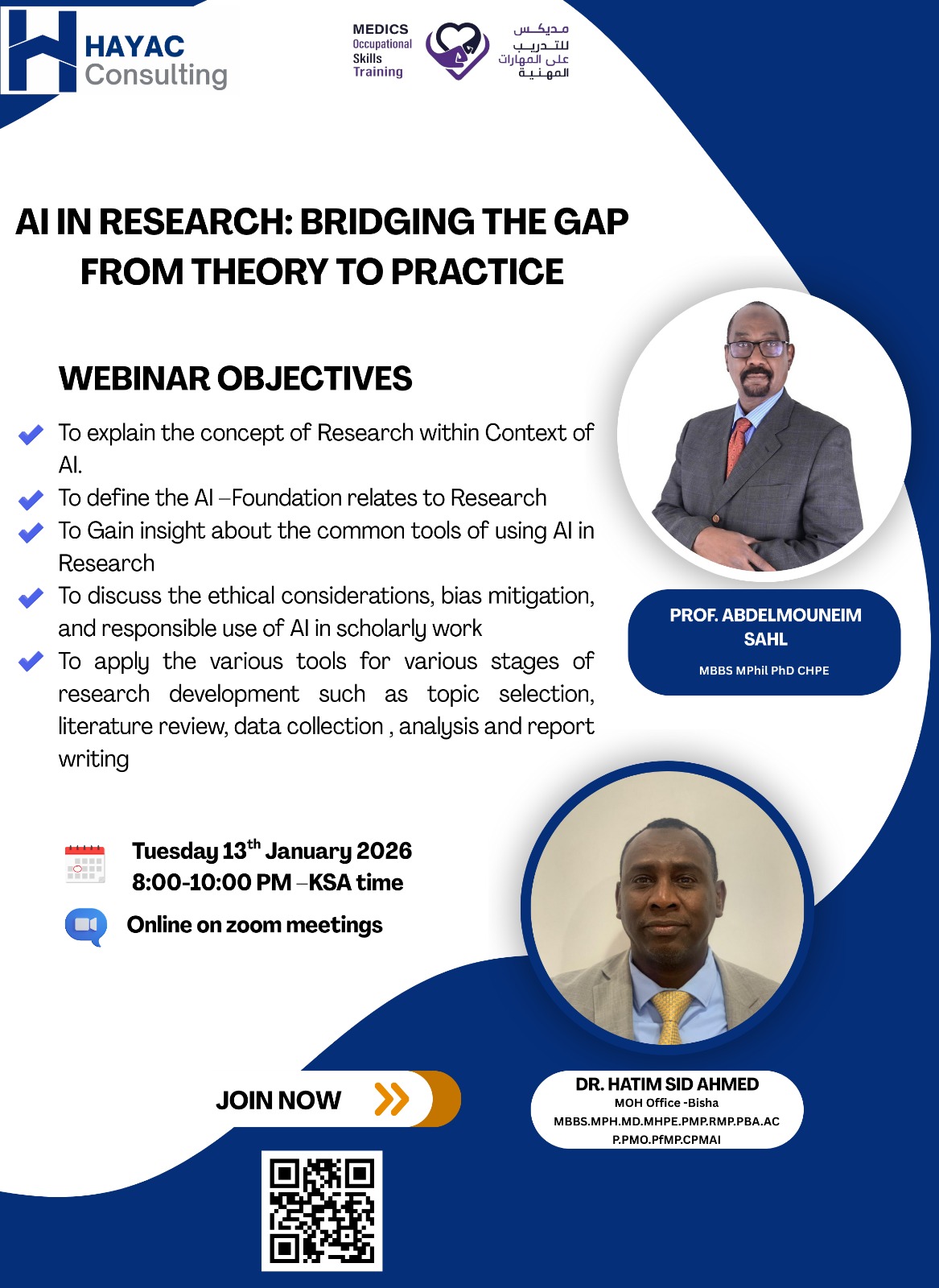 HAYAC Consulting

MEDICS Occupational Skills Training

مديكس للتدريب على المهارات المهنية

AI IN RESEARCH: BRIDGING THE GAP FROM THEORY TO PRACTICE

WEBINAR OBJECTIVES

To explain the concept of Research within Context of AI.

To define the AI –Foundation relates to Research

To Gain insight about the common tools of using AI in Research

To discuss the ethical considerations, bias mitigation, and responsible use of AI in scholarly work

To apply the various tools for various stages of research development such as topic selection, literature review, data collection , analysis and report writing

PROF. ABDELMOUNEIM SAHL
MBBS MPhil PhD CHPE

Tuesday 13$^{th}$ January 2026
8:00-10:00 PM –KSA time

Online on zoom meetings

JOIN NOW

DR. HATIM SID AHMED
MOH Office -Bisha
MBBS.MPH.MD.MHPE.PMP.RMP.PBA.AC P.PMO.PfMP.CPMAI